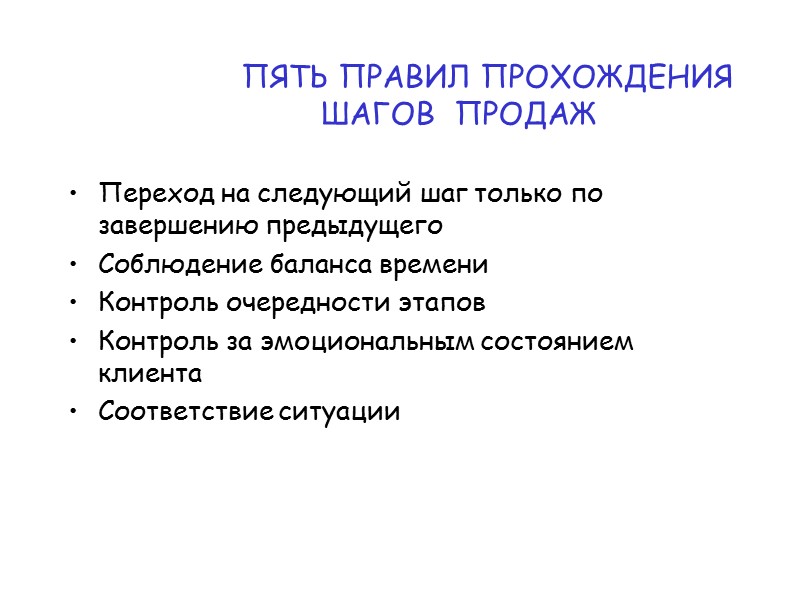 ПЯТЬ ПРАВИЛ ПРОХОЖДЕНИЯ ШАГОВ ПРОДАЖ

• Переход на следующий шаг только по завершению предыдущего
• Соблюдение баланса времени
• Контроль очередности этапов
• Контроль за эмоциональным состоянием клиента
• Соответствие ситуации